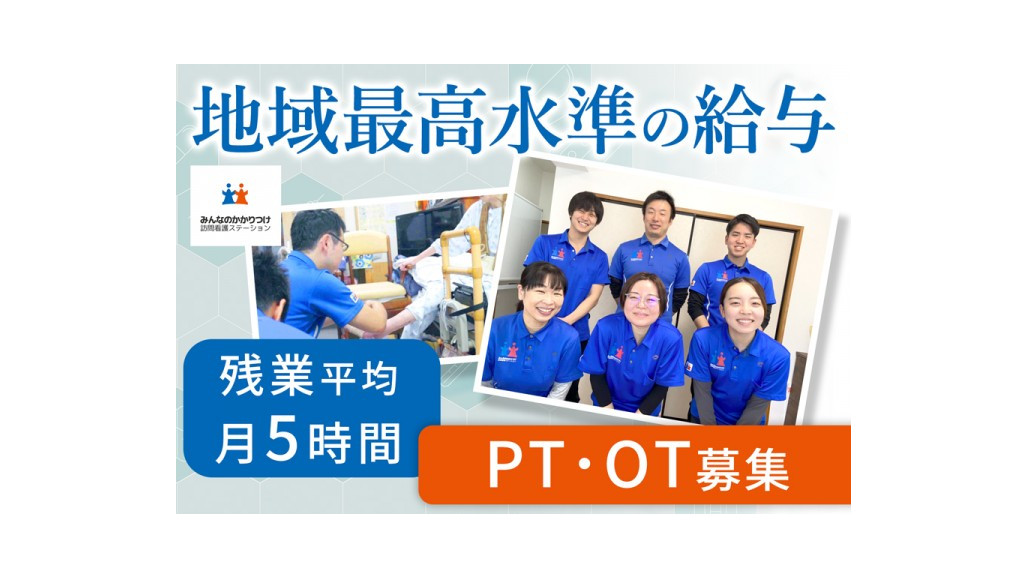 地域最高水準の給与

みんなのかかりつけ
訪問看護ステーション

残業平均
月5時間

PT・OT募集